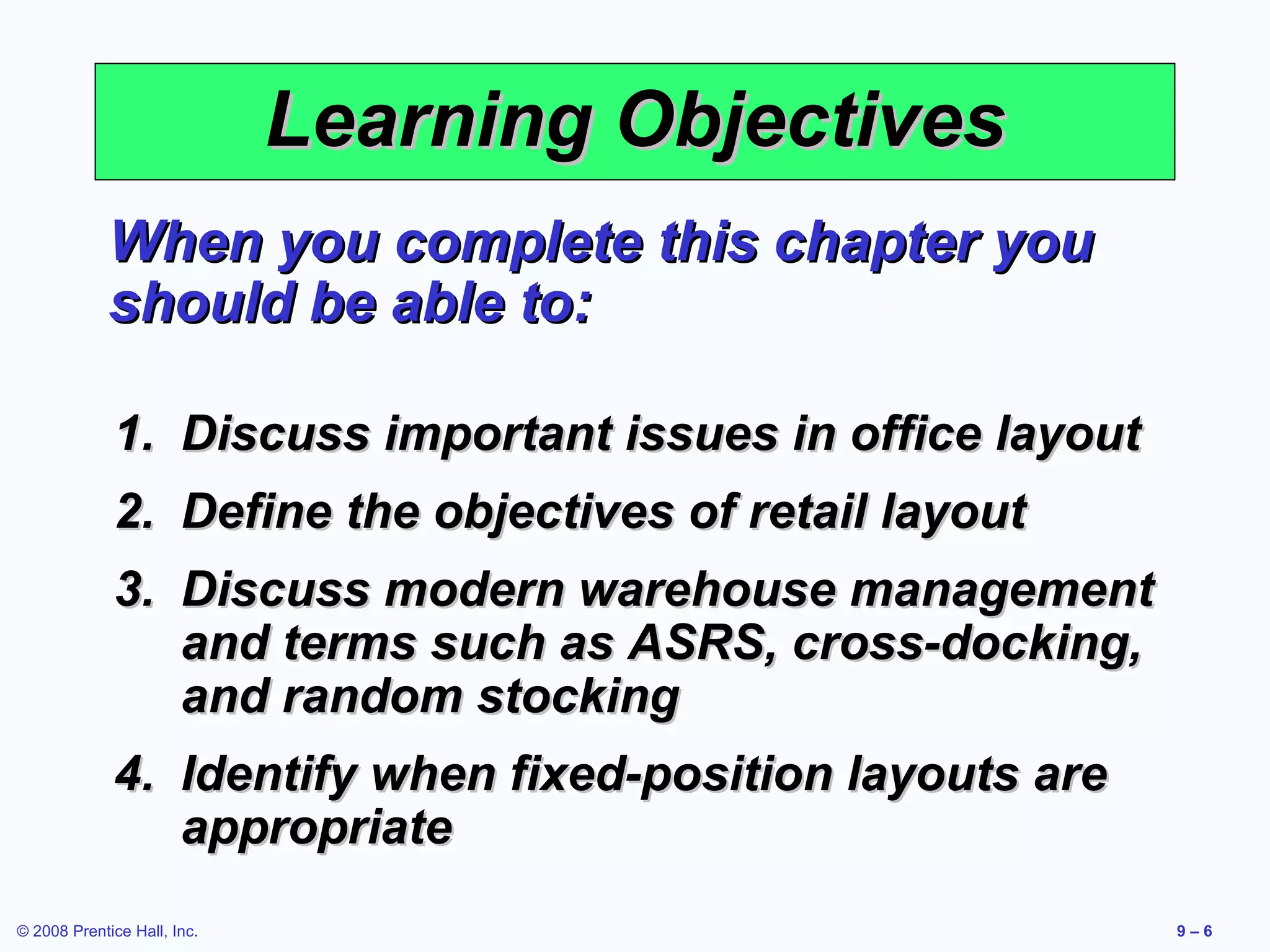 Learning Objectives

When you complete this chapter you should be able to:

1. Discuss important issues in office layout
2. Define the objectives of retail layout
3. Discuss modern warehouse management and terms such as ASRS, cross-docking, and random stocking
4. Identify when fixed-position layouts are appropriate

© 2008 Prentice Hall, Inc.

9 – 6